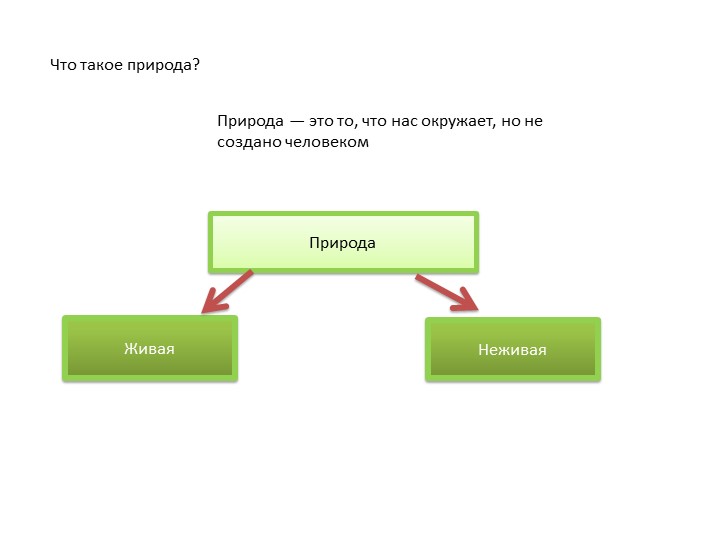 Что такое природа?

Природа — это то, что нас окружает, но не создано человеком

Природа

Живая

Неживая